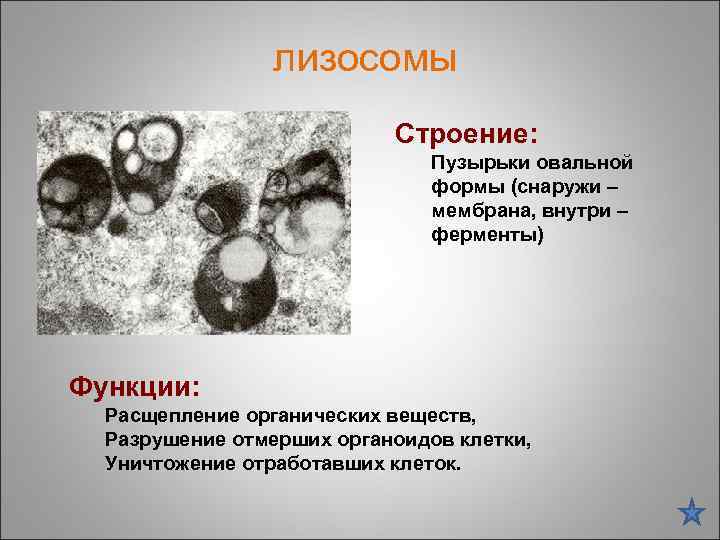 ЛИЗОСОМЫ

Строение:

Пузырьки овальной формы (снаружи – мембрана, внутри – ферменты)

Функции:

Расщепление органических веществ,
Разрушение отмерших органоидов клетки,
Уничтожение отработавших клеток.